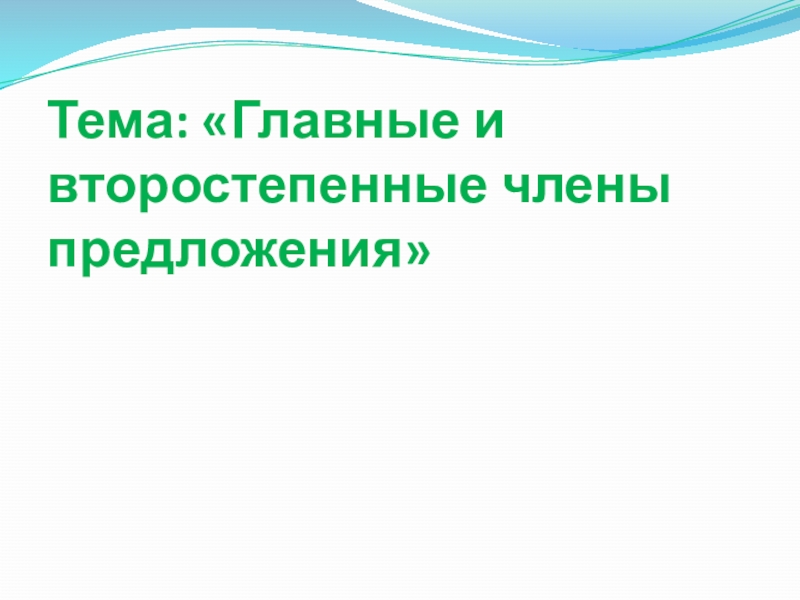 Тема: «Главные и второстепенные члены предложения»